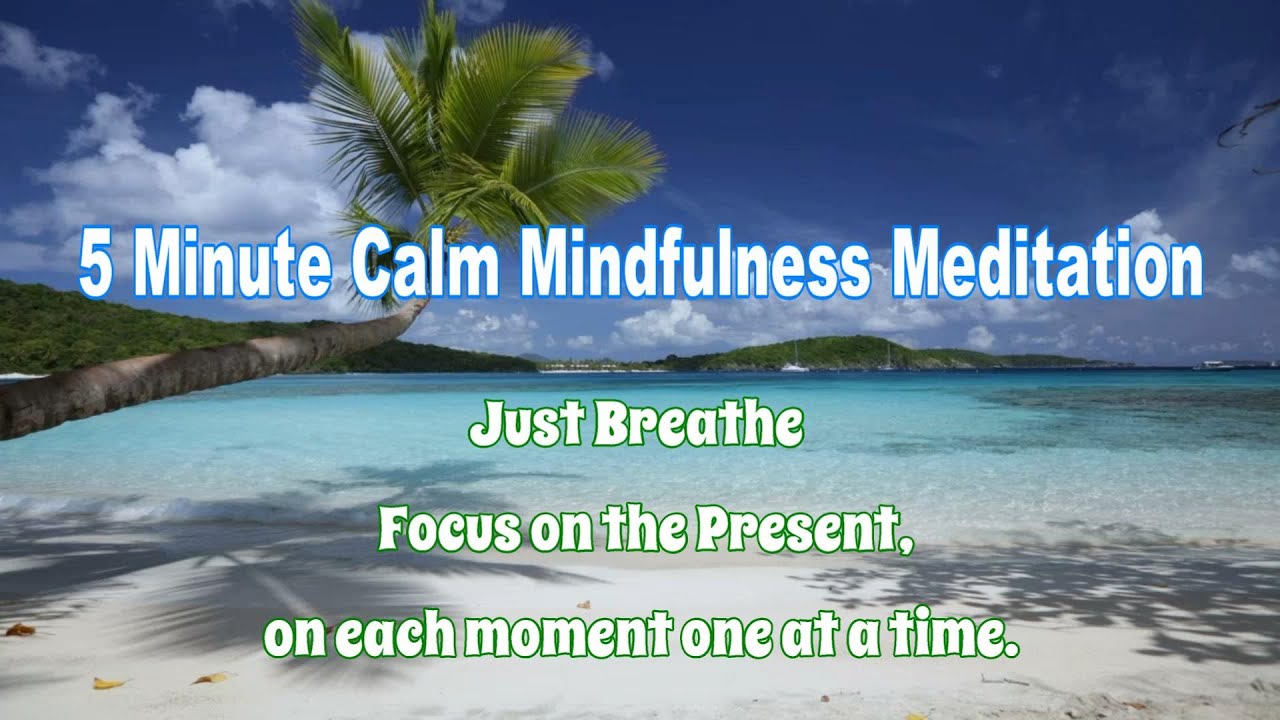 5 Minute Calm Mindfulness Meditation

Just Breathe

Focus on the Present,

on each moment one at a time.